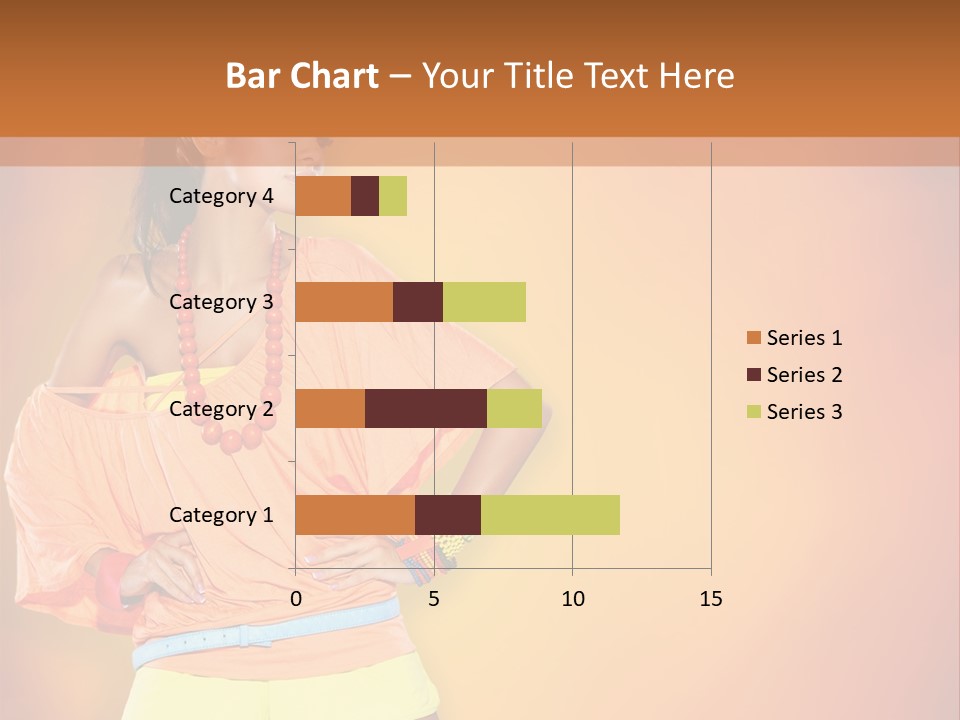 Bar Chart – Your Title Text Here

Category 4
Category 3
Category 2
Category 1

0
5
10
15

Series 1
Series 2
Series 3